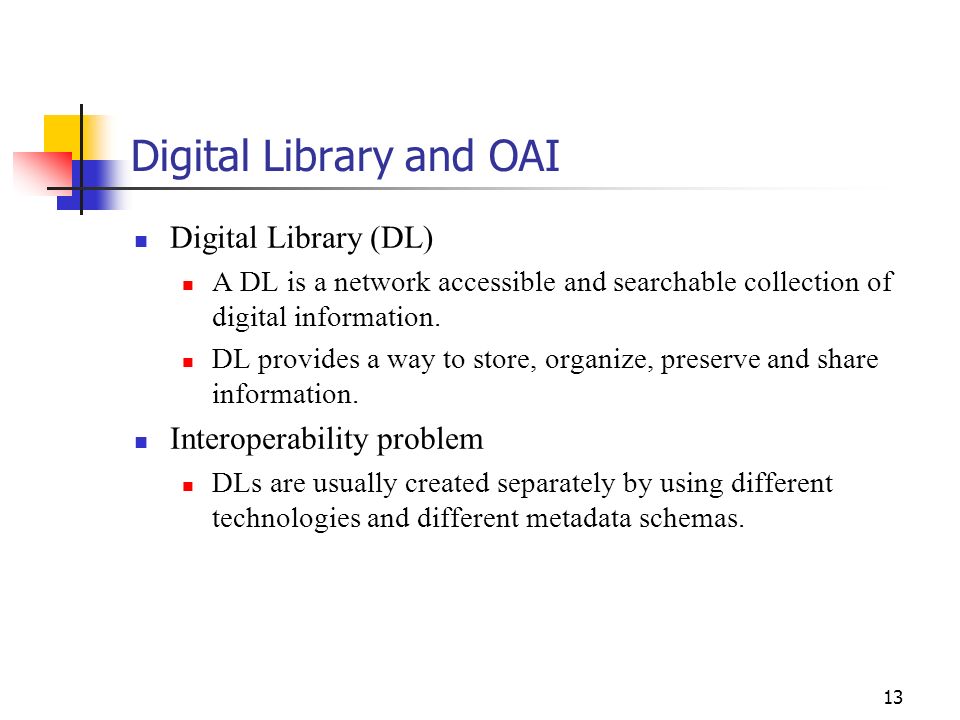 Digital Library and OAI

- Digital Library (DL)
  - A DL is a network accessible and searchable collection of digital information.
  - DL provides a way to store, organize, preserve and share information.
- Interoperability problem
  - DLs are usually created separately by using different technologies and different metadata schemas.

13